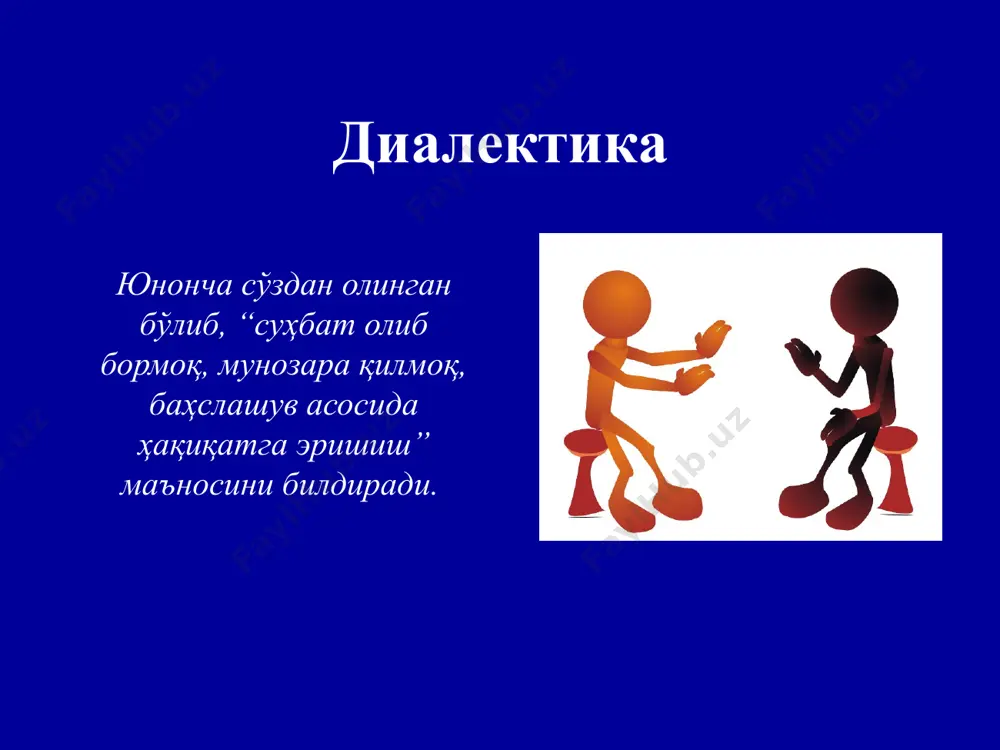 Диалектика

Юнонча сўздан олинган бўлиб, “суҳбат олиб бормоқ, мунозара қилмоқ, баҳслашув асосида ҳақиқатга эришиш” маъносини билдиради.

FaylHub.uz